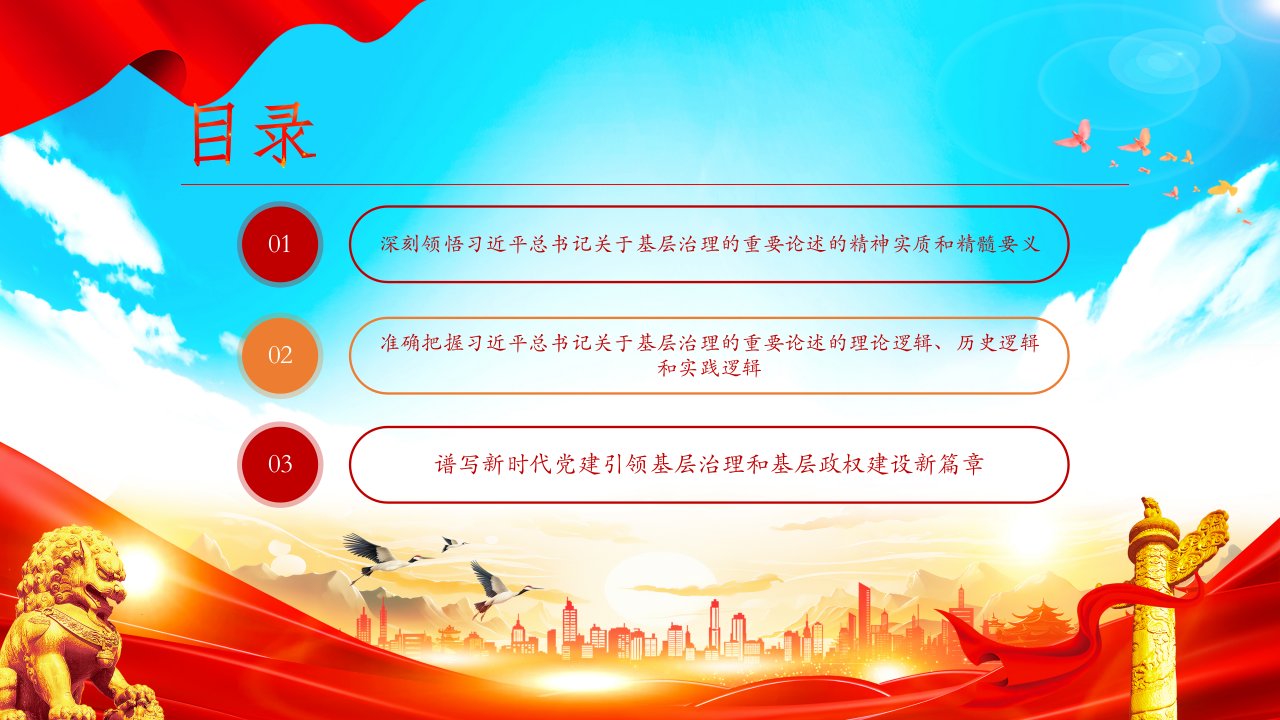 目录

01

深刻领悟习近平总书记关于基层治理的重要论述的精神实质和精髓要义

02

准确把握习近平总书记关于基层治理的重要论述的理论逻辑、历史逻辑和实践逻辑

03

谱写新时代党建引领基层治理和基层政权建设新篇章